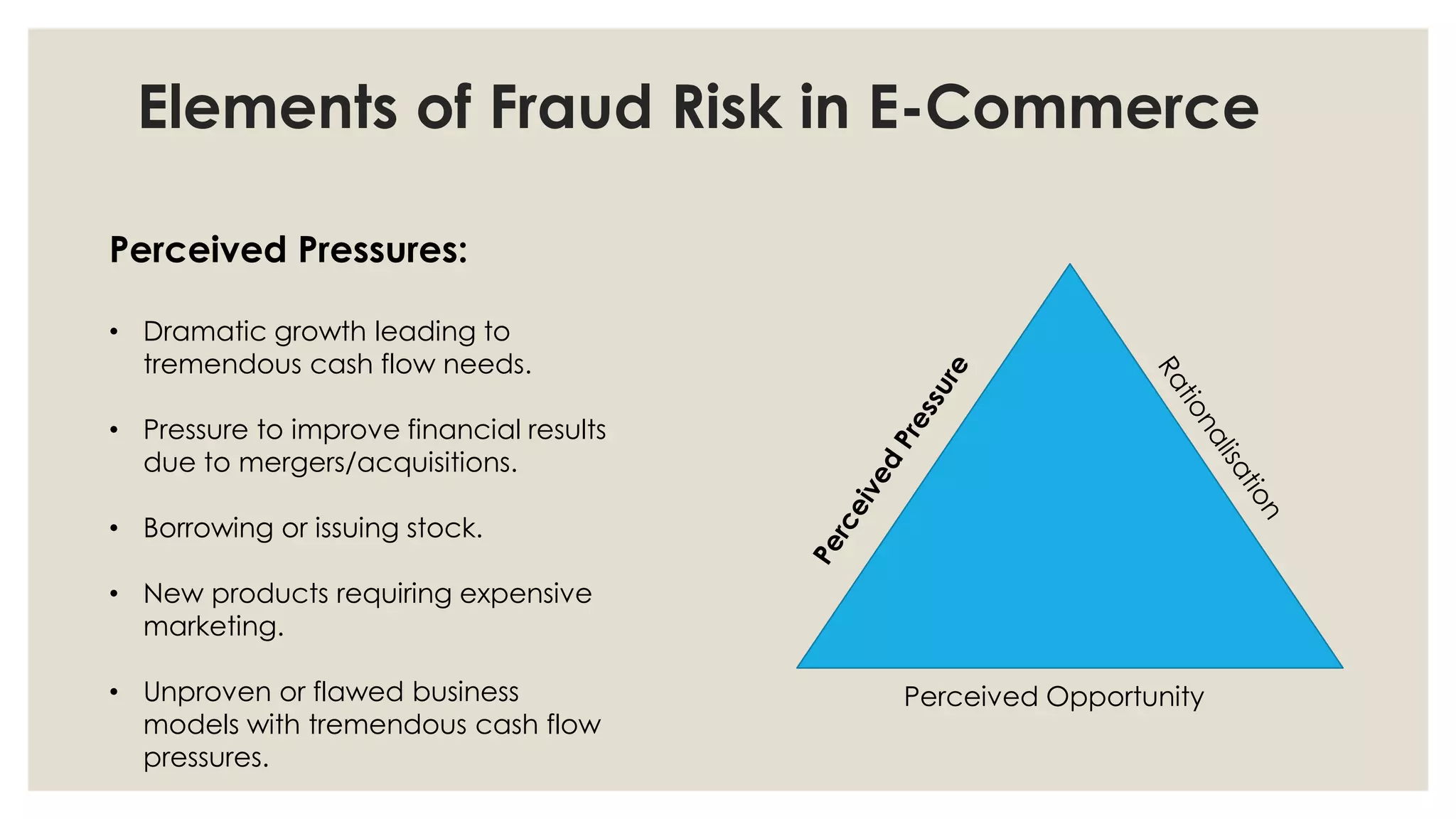 Elements of Fraud Risk in E-Commerce

Perceived Pressures:

• Dramatic growth leading to tremendous cash flow needs.

• Pressure to improve financial results due to mergers/acquisitions.

• Borrowing or issuing stock.

• New products requiring expensive marketing.

• Unproven or flawed business models with tremendous cash flow pressures.

Perceived Pressure

Rationalisation

Perceived Opportunity